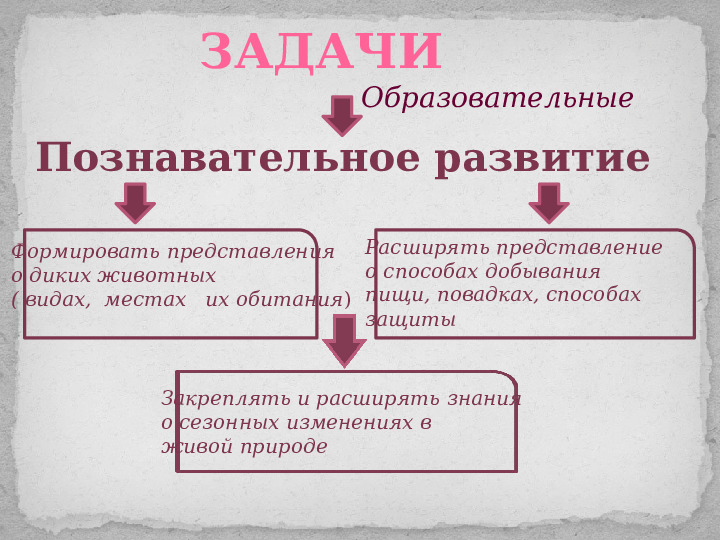 ЗАДАЧИ

Образовательные

Познавательное развитие

Формировать представления о диких животных ( видах, местах их обитания)

Расширять представление о способах добывания пищи, повадках, способах защиты

Закреплять и расширять знания о сезонных изменениях в живой природе